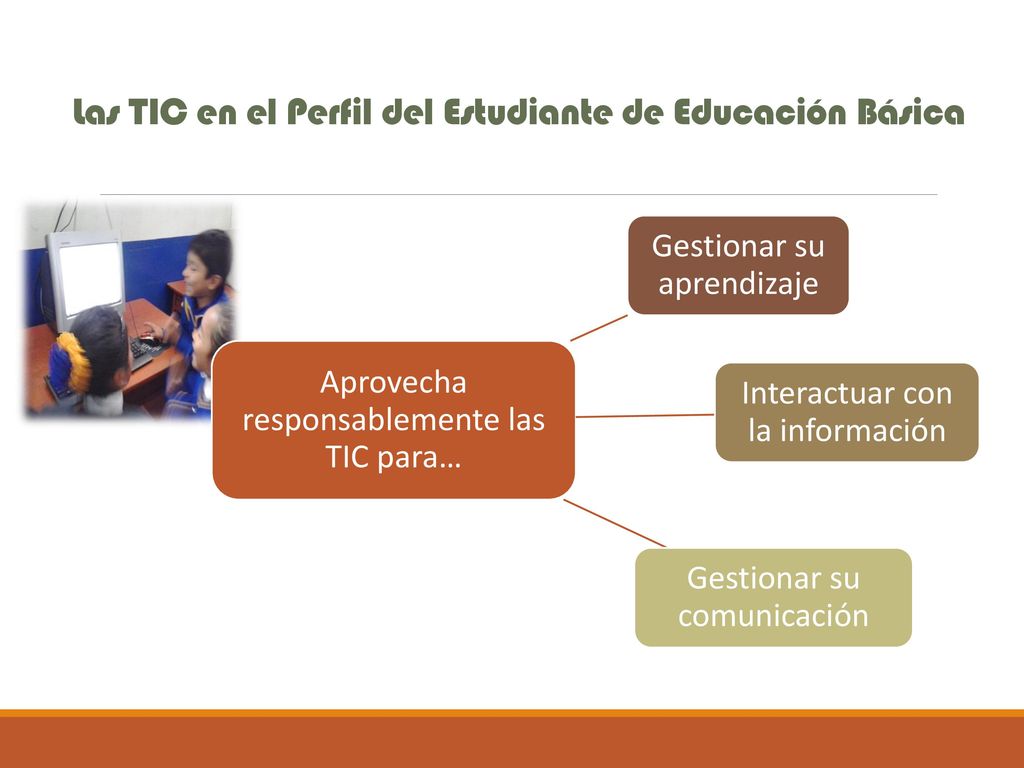 Las TIC en el Perfil del Estudiante de Educación Básica

Aprovecha responsablemente las TIC para…

Gestionar su aprendizaje

Interactuar con la información

Gestionar su comunicación